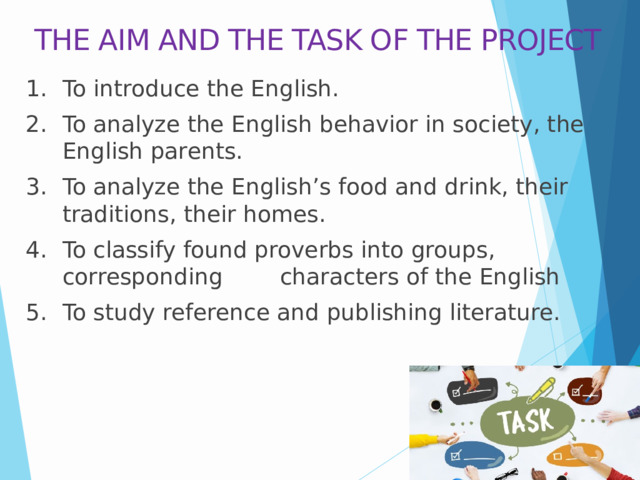 THE AIM AND THE TASK OF THE PROJECT

1. To introduce the English.
2. To analyze the English behavior in society, the English parents.
3. To analyze the English's food and drink, their traditions, their homes.
4. To classify found proverbs into groups, corresponding characters of the English
5. To study reference and publishing literature.

TASK